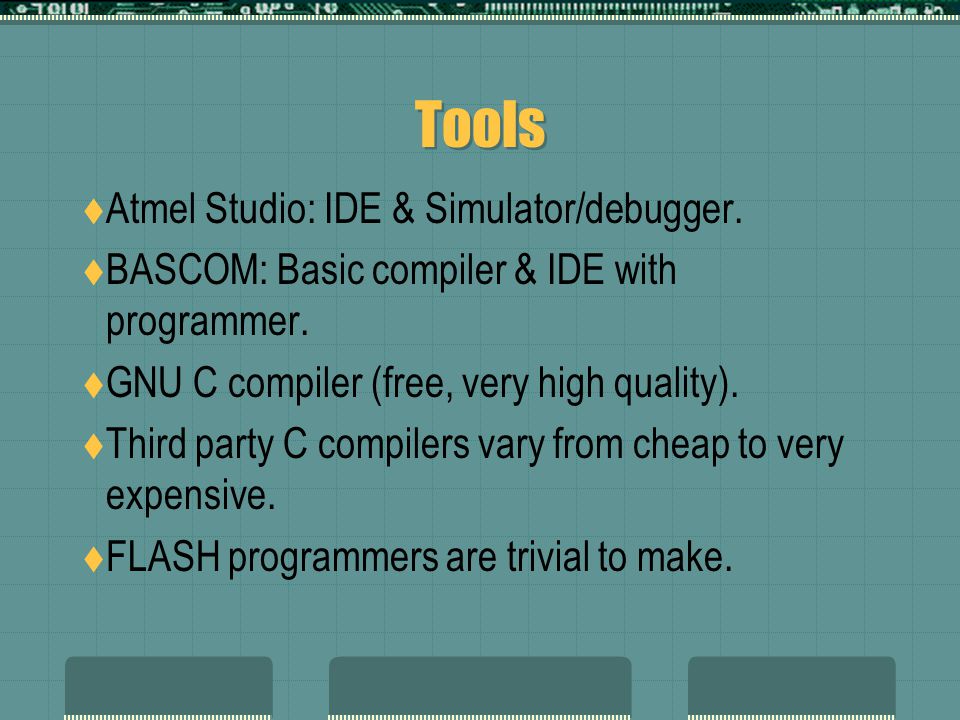 Tools

♦Atmel Studio: IDE & Simulator/debugger.

♦BASCOM: Basic compiler & IDE with programmer.

♦GNU C compiler (free, very high quality).

♦Third party C compilers vary from cheap to very expensive.

♦FLASH programmers are trivial to make.